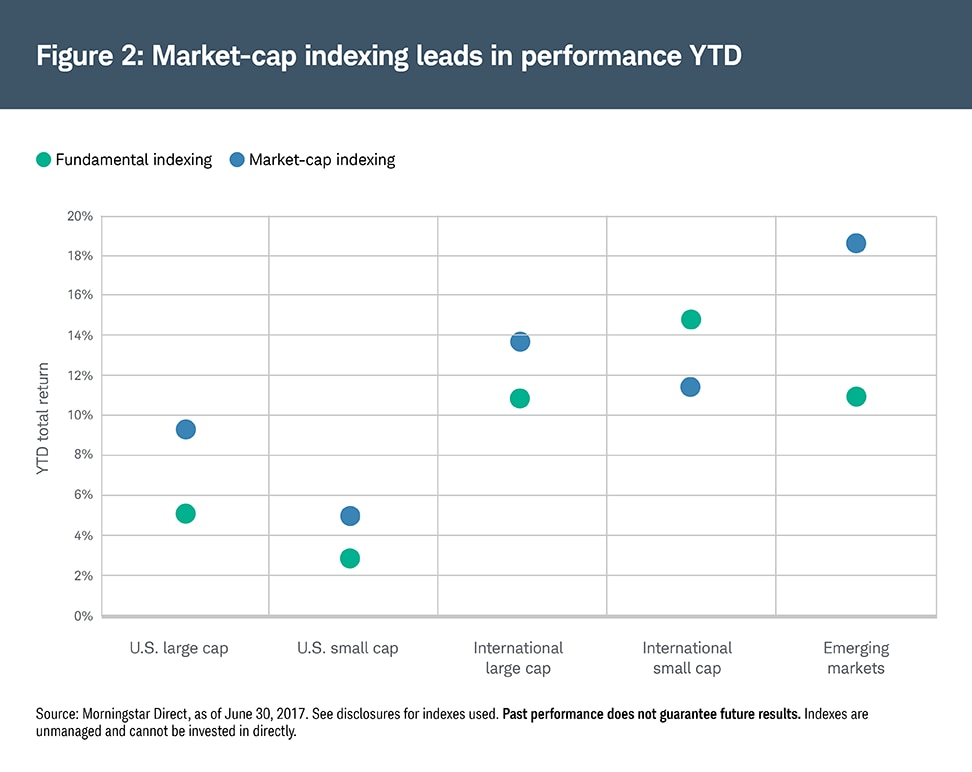 Figure 2: Market-cap indexing leads in performance YTD

Fundamental indexing   Market-cap indexing

YTD total return

20%
18%
16%
14%
12%
10%
8%
6%
4%
2%
0%

U.S. large cap
U.S. small cap
International large cap
International small cap
Emerging markets

Source: Morningstar Direct, as of June 30, 2017. See disclosures for indexes used. Past performance does not guarantee future results. Indexes are unmanaged and cannot be invested in directly.